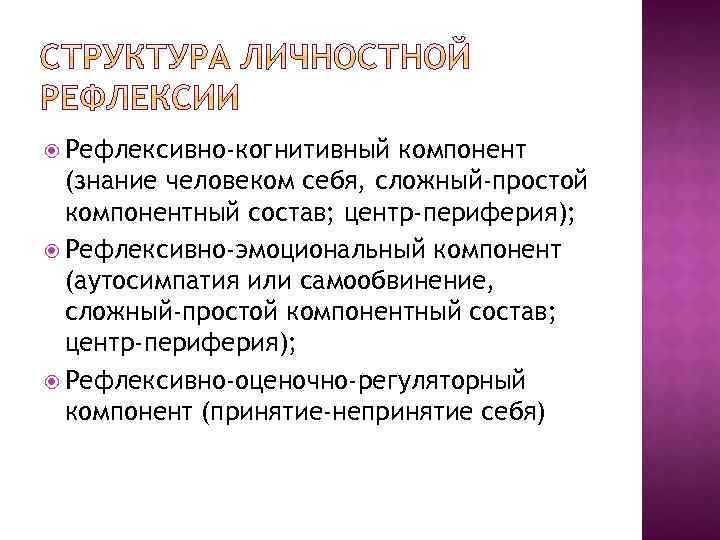 СТРУКТУРА ЛИЧНОСТНОЙ РЕФЛЕКСИИ

Рефлексивно-когнитивный компонент (знание человеком себя, сложный-простой компонентный состав; центр-периферия);

Рефлексивно-эмоциональный компонент (аутосимпатия или самообвинение, сложный-простой компонентный состав; центр-периферия);

Рефлексивно-оценочно-регуляторный компонент (принятие-непринятие себя)